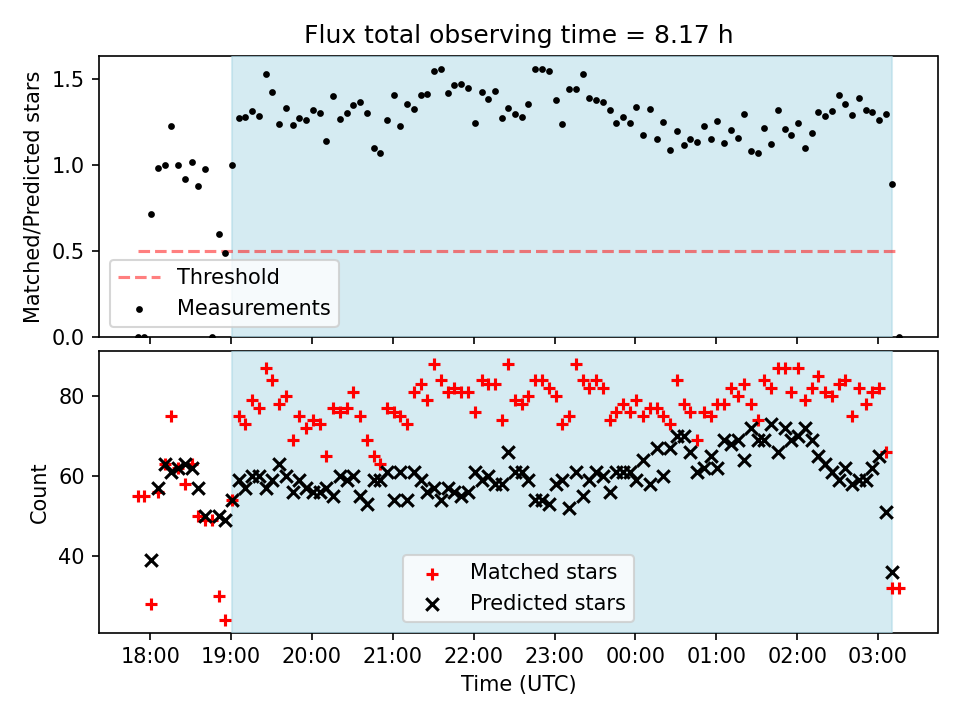 Flux total observing time = 8.17 h

Matched/Predicted stars

1.5
1.0
0.5
0.0

Threshold
Measurements

Count

80
60
40

Matched stars
Predicted stars

18:00
19:00
20:00
21:00
22:00
23:00
00:00
01:00
02:00
03:00

Time (UTC)